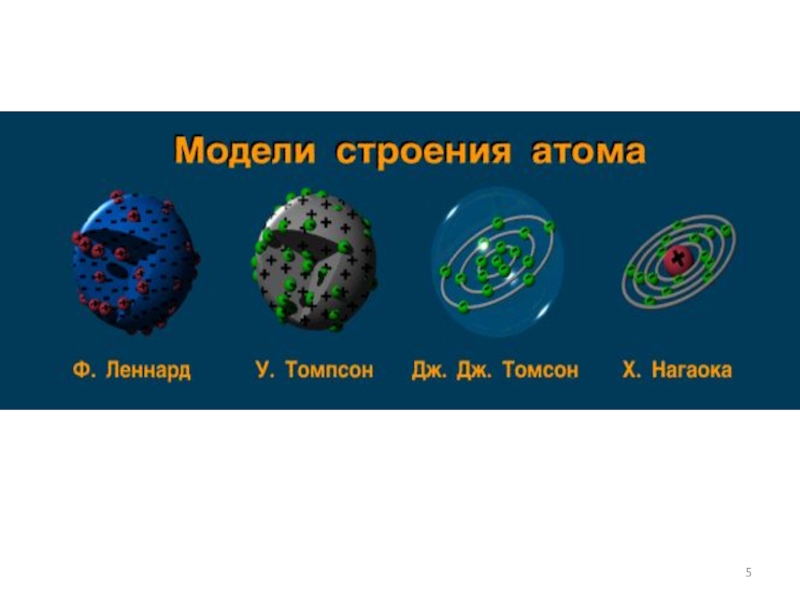 Модели строения атома

Ф. Леннард

У. Томпсон

Дж. Дж. Томсон

Х. Нагаока

5